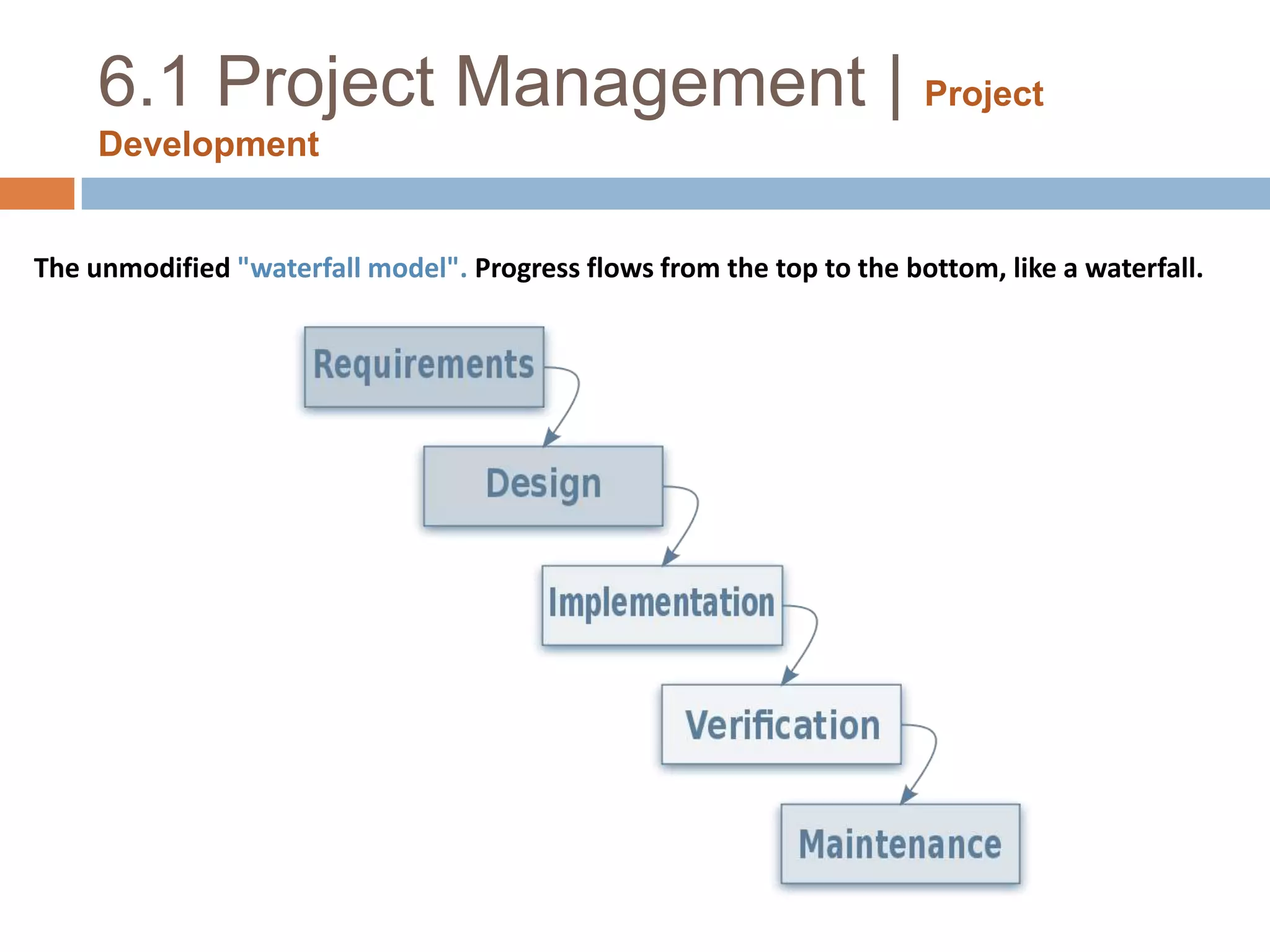 6.1 Project Management | Project Development

The unmodified "waterfall model". Progress flows from the top to the bottom, like a waterfall.

Requirements

Design

Implementation

Verification

Maintenance